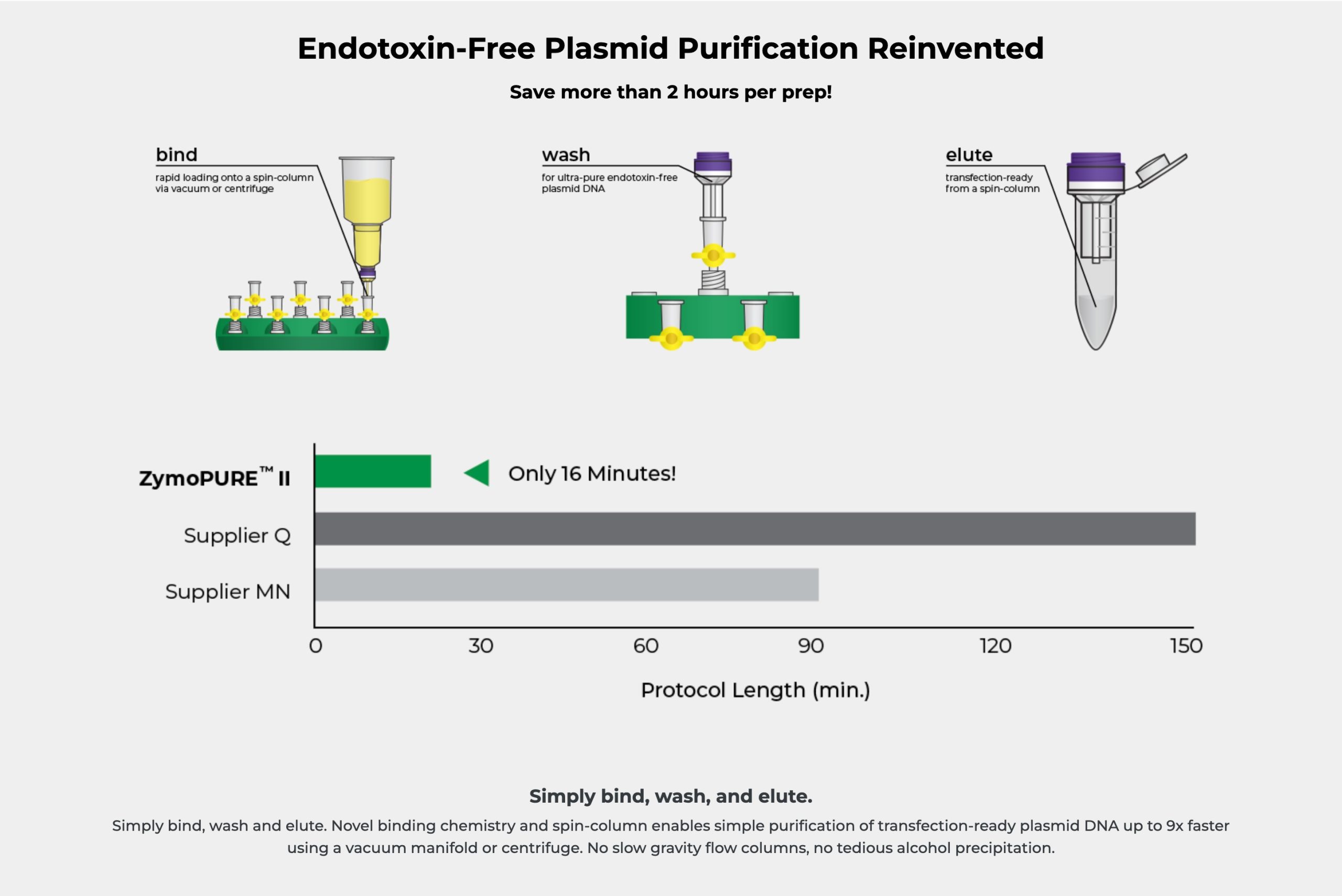 Endotoxin-Free Plasmid Purification Reinvented

Save more than 2 hours per prep!

bind
rapid loading onto a spin-column via vacuum or centrifuge

wash
for ultra-pure endotoxin-free plasmid DNA

elute
transfection-ready from a spin-column

ZymoPURE™ II
Only 16 Minutes!
Supplier Q
Supplier MN

0 30 60 90 120 150

Protocol Length (min.)

Simply bind, wash, and elute.

Simply bind, wash and elute. Novel binding chemistry and spin-column enables simple purification of transfection-ready plasmid DNA up to 9x faster using a vacuum manifold or centrifuge. No slow gravity flow columns, no tedious alcohol precipitation.